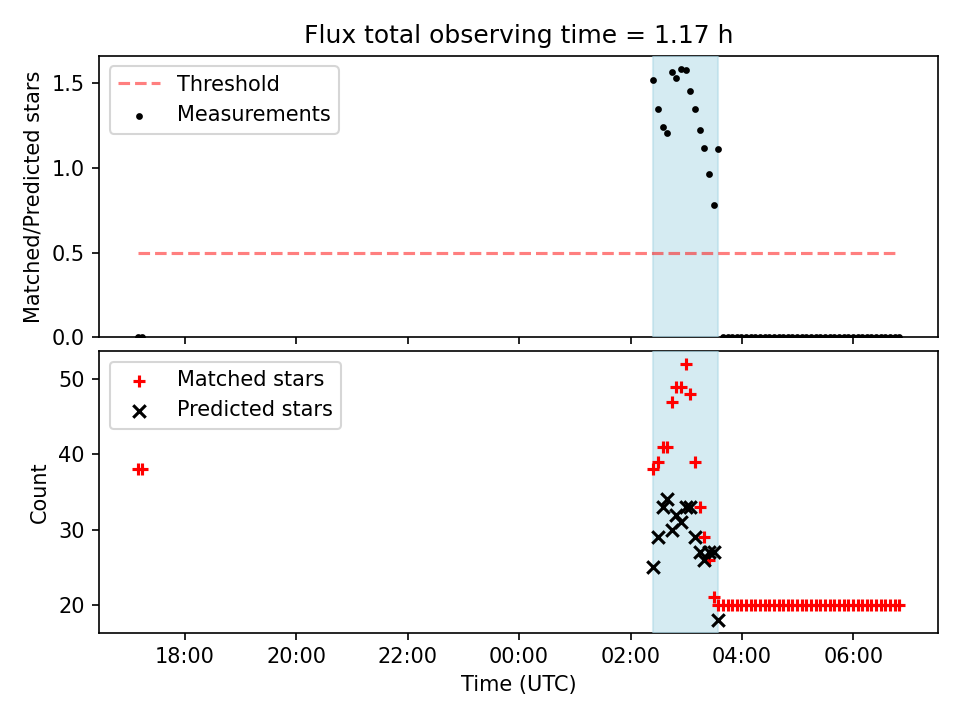 Flux total observing time = 1.17 h

Threshold
Measurements

Matched/Predicted stars

1.5
1.0
0.5
0.0

Matched stars
Predicted stars

Count

50
40
30
20

18:00
20:00
22:00
00:00
02:00
04:00
06:00

Time (UTC)